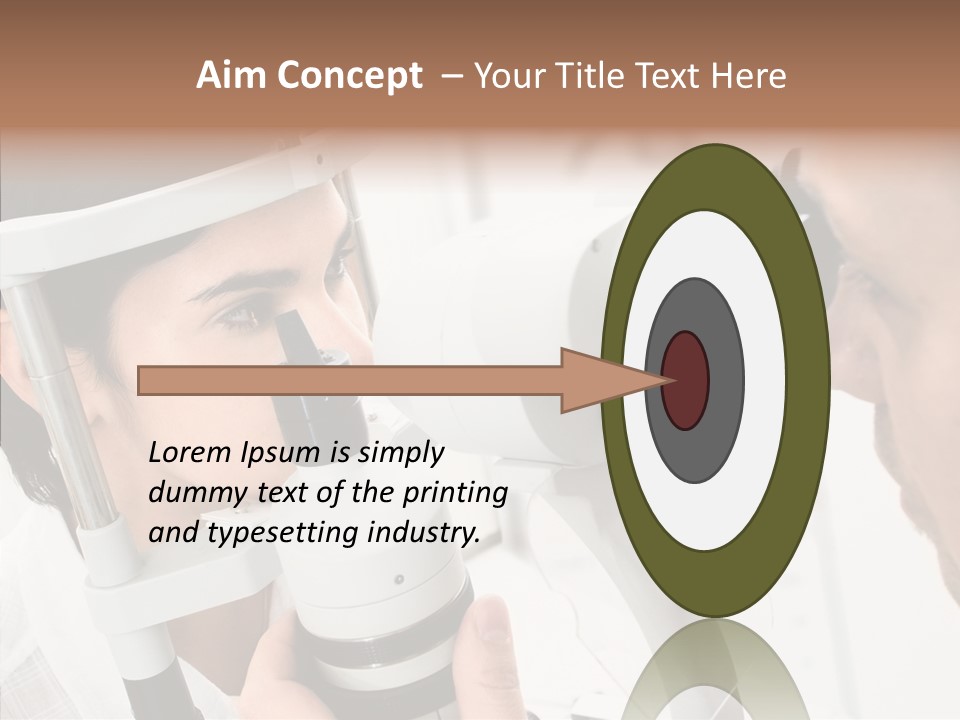 Aim Concept – Your Title Text Here

Lorem Ipsum is simply dummy text of the printing and typesetting industry.